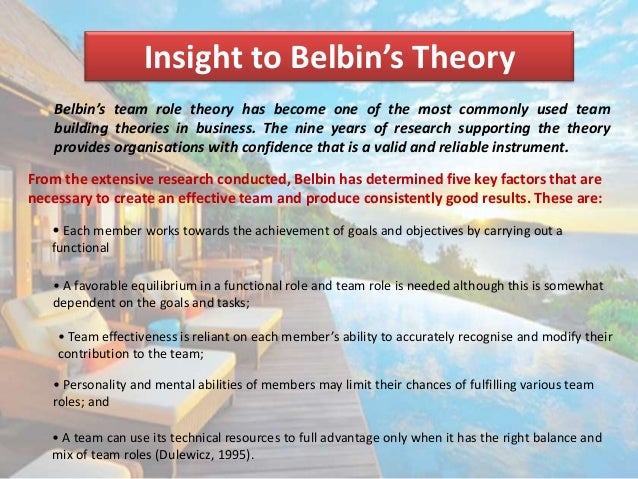 Insight to Belbin's Theory

Belbin's team role theory has become one of the most commonly used team building theories in business. The nine years of research supporting the theory provides organisations with confidence that is a valid and reliable instrument.

From the extensive research conducted, Belbin has determined five key factors that are necessary to create an effective team and produce consistently good results. These are:

• Each member works towards the achievement of goals and objectives by carrying out a functional

• A favorable equilibrium in a functional role and team role is needed although this is somewhat dependent on the goals and tasks;

• Team effectiveness is reliant on each member's ability to accurately recognise and modify their contribution to the team;

• Personality and mental abilities of members may limit their chances of fulfilling various team roles; and

• A team can use its technical resources to full advantage only when it has the right balance and mix of team roles (Dulewicz, 1995).